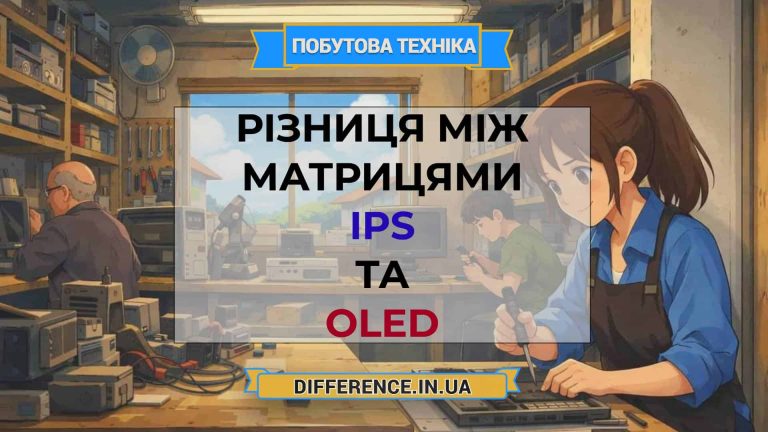 ПОБУТОВА ТЕХНІКА

РІЗНИЦЯ МІЖ МАТРИЦЯМИ IPS ТА OLED

DIFFERENCE.IN.UA